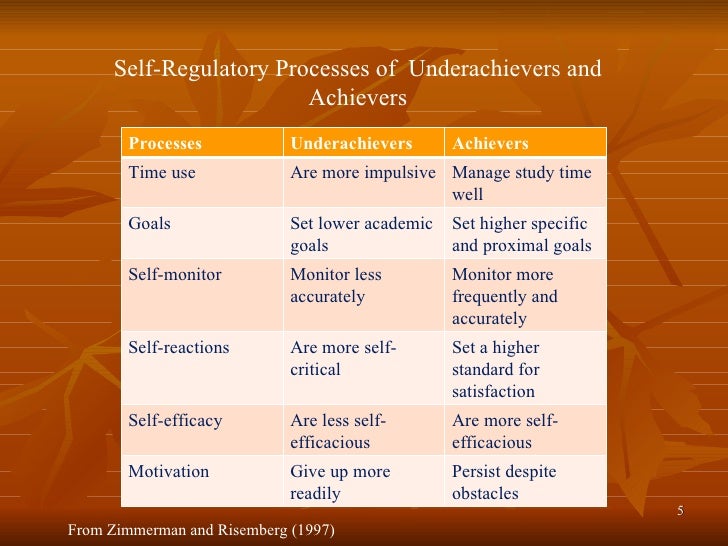 Self-Regulatory Processes of Underachievers and Achievers

| Processes | Underachievers | Achievers |
|---|---|---|
| Time use | Are more impulsive | Manage study time well |
| Goals | Set lower academic goals | Set higher specific and proximal goals |
| Self-monitor | Monitor less accurately | Monitor more frequently and accurately |
| Self-reactions | Are more self-critical | Set a higher standard for satisfaction |
| Self-efficacy | Are less self-efficacious | Are more self-efficacious |
| Motivation | Give up more readily | Persist despite obstacles |

5

From Zimmerman and Risemberg (1997)